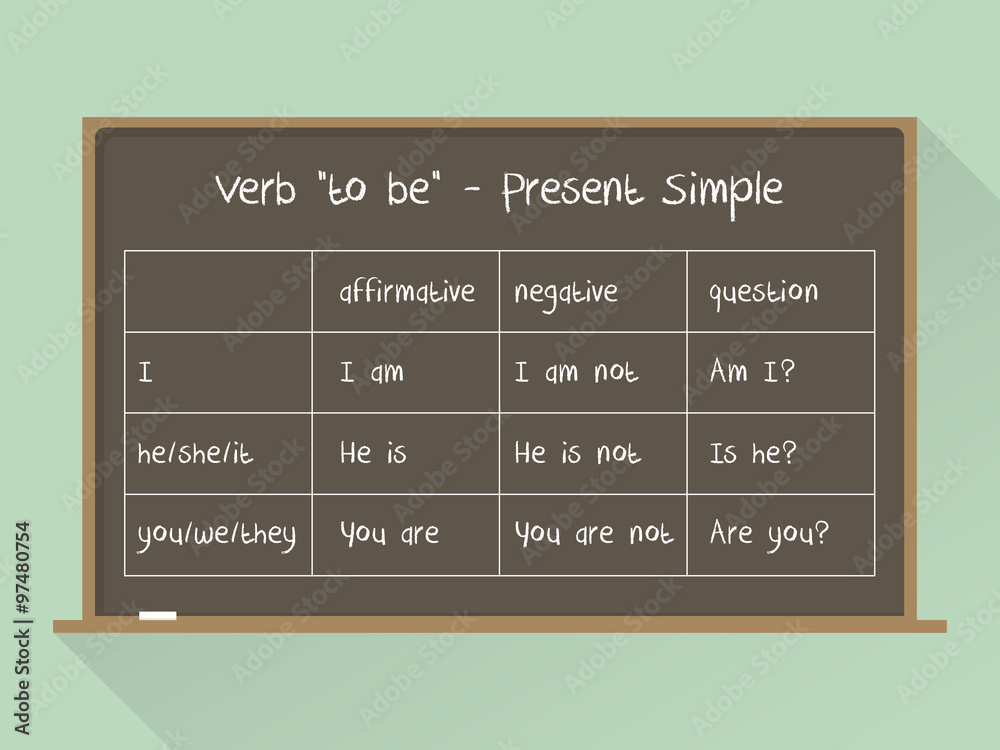 Verb "to be" - Present Simple

| | affirmative | negative | question |
|---|---|---|---|
| I | I am | I am not | Am I? |
| he/she/it | He is | He is not | Is he? |
| you/we/they | You are | You are not | Are you? |

Adobe Stock | #97480754